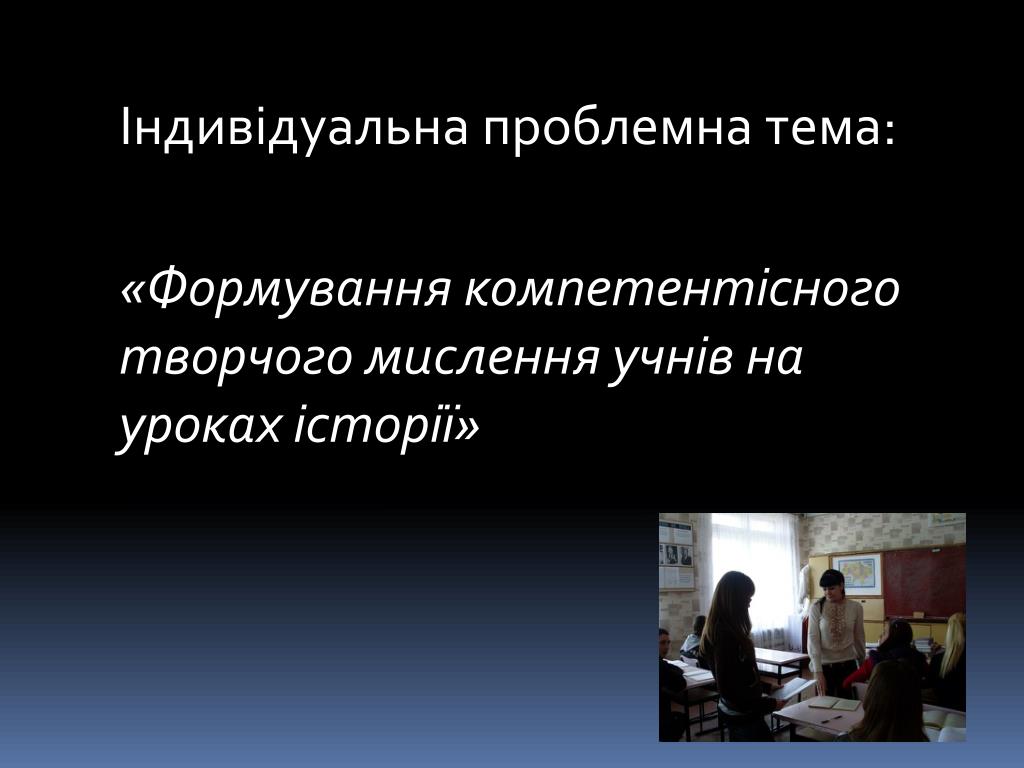 Індивідуальна проблемна тема:

«Формування компетентісного творчого мислення учнів на уроках історії»